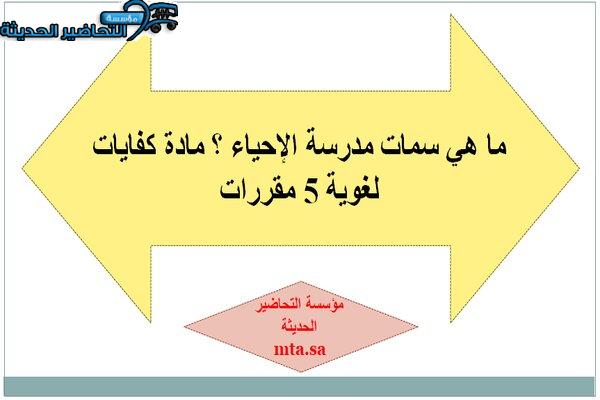 مؤسسة التحاضير الحديثة

ما هي سمات مدرسة الإحياء ؟ مادة كفايات لغوية 5 مقررات

مؤسسة التحاضير الحديثة
mta.sa